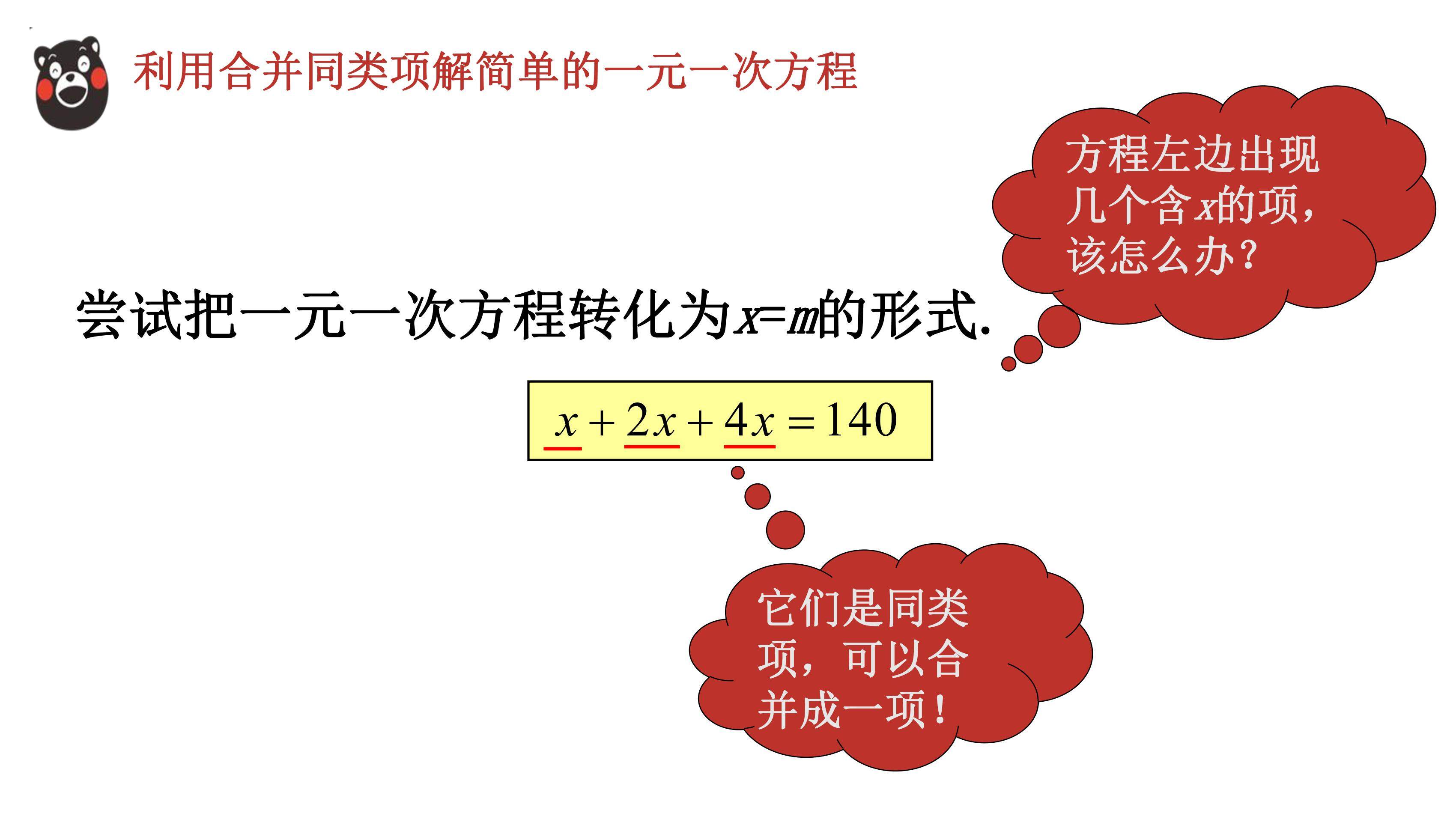 利用合并同类项解简单的一元一次方程

方程左边出现几个含$x$的项，该怎么办？

尝试把一元一次方程转化为$x=m$的形式.

$x+2x+4x=140$

它们是同类项，可以合并成一项！